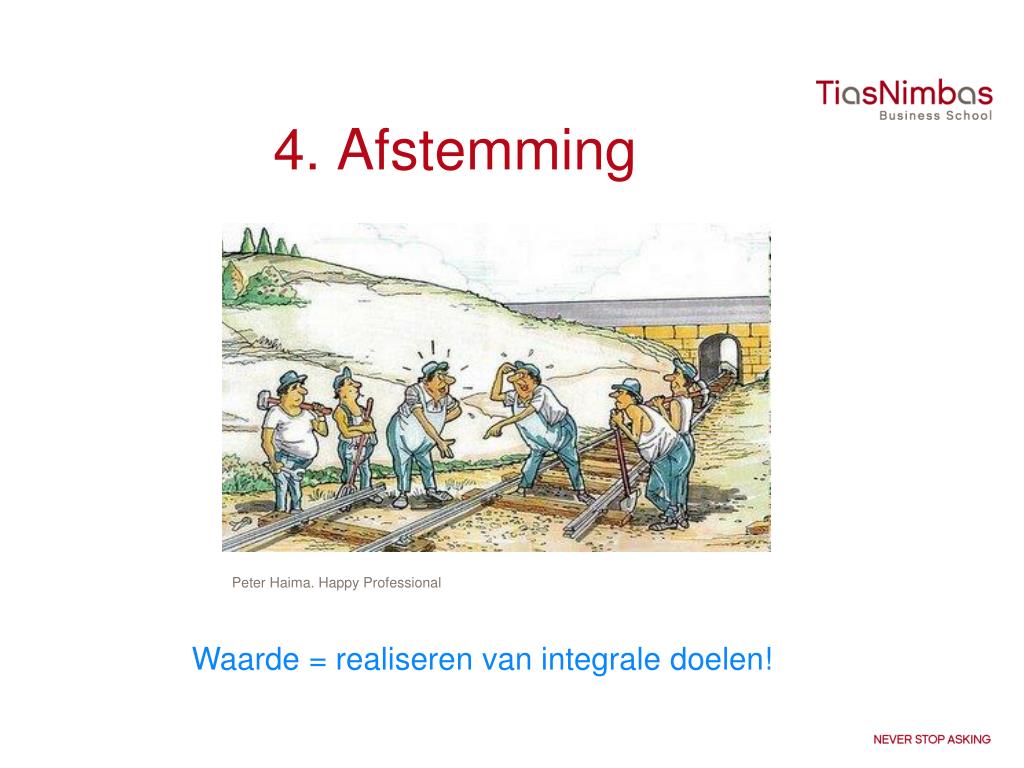 TiasNimbas
Business School

4. Afstemming

Peter Haima. Happy Professional

Waarde = realiseren van integrale doelen!

NEVER STOP ASKING